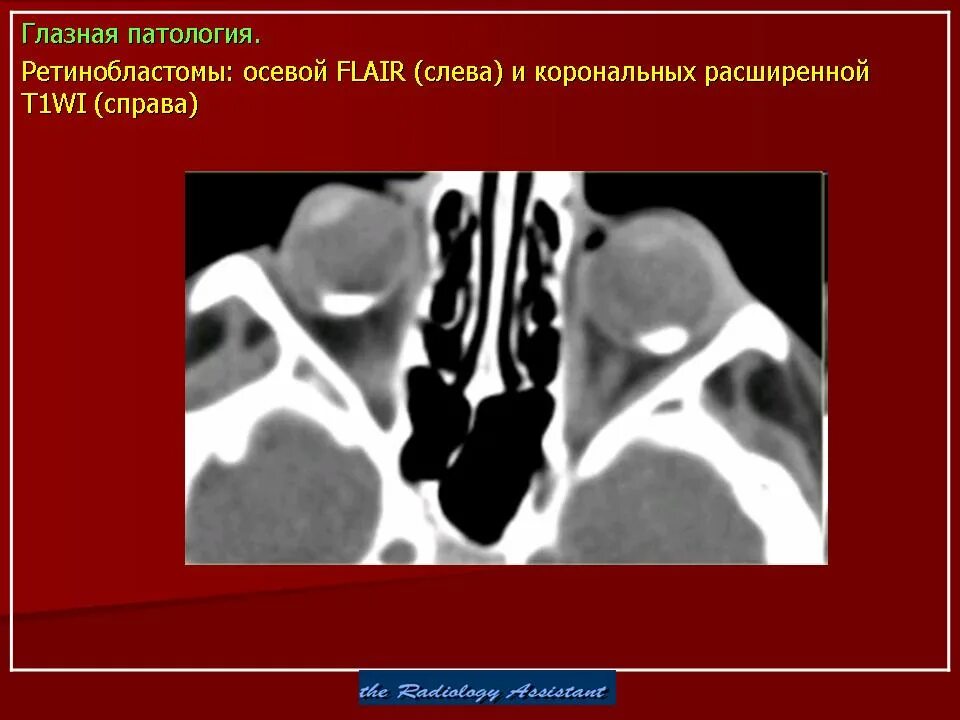 Глазная патология.

Ретинобластомы: осевой FLAIR (слева) и корональных расширенной T1WI (справа)

the Radiology Assistant